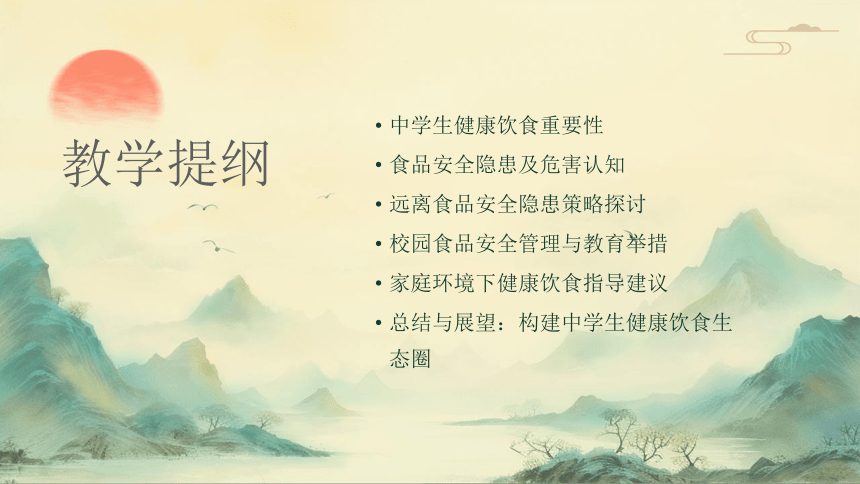 教学提纲

• 中学生健康饮食重要性
• 食品安全隐患及危害认知
• 远离食品安全隐患策略探讨
• 校园食品安全管理与教育举措
• 家庭环境下健康饮食指导建议
• 总结与展望：构建中学生健康饮食生态圈